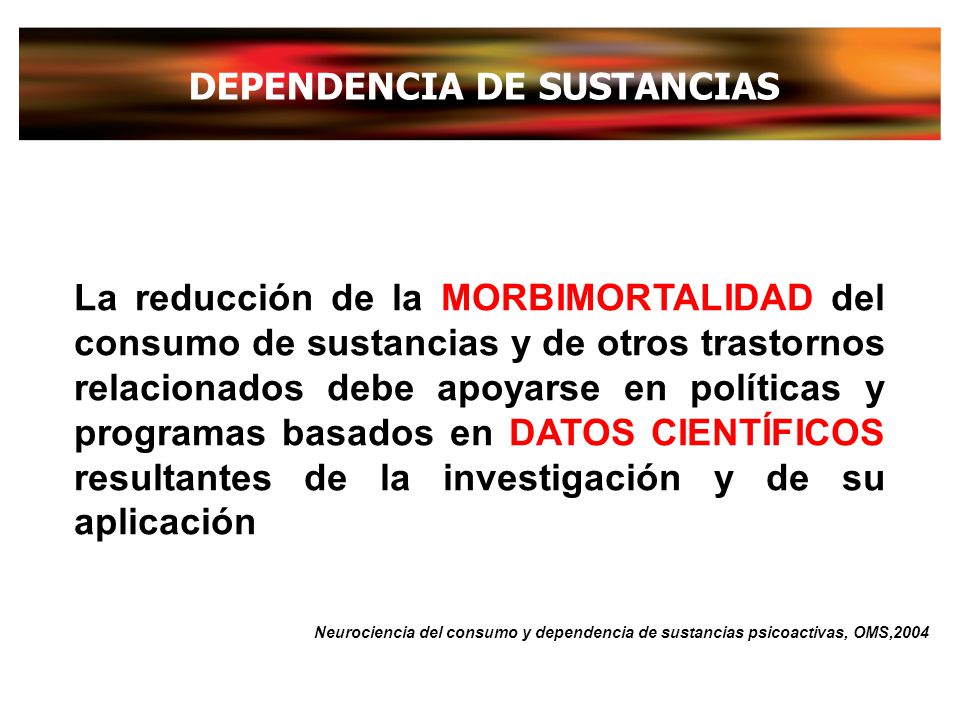 DEPENDENCIA DE SUSTANCIAS

La reducción de la MORBIMORTALIDAD del consumo de sustancias y de otros trastornos relacionados debe apoyarse en políticas y programas basados en DATOS CIENTÍFICOS resultantes de la investigación y de su aplicación

Neurociencia del consumo y dependencia de sustancias psicoactivas, OMS,2004